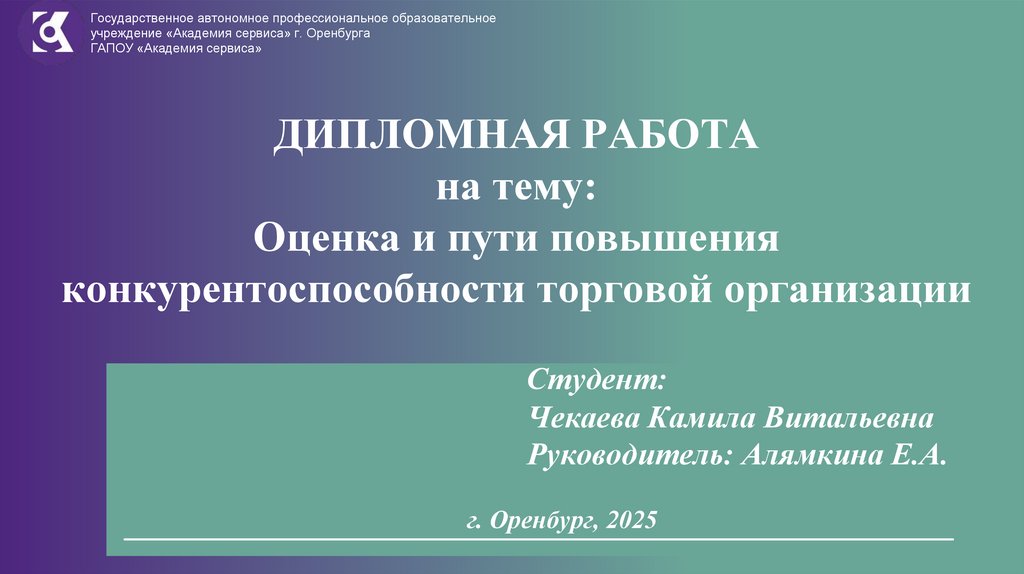 Государственное автономное профессиональное образовательное учреждение «Академия сервиса» г. Оренбурга
ГАПОУ «Академия сервиса»

ДИПЛОМНАЯ РАБОТА
на тему:
Оценка и пути повышения конкурентоспособности торговой организации

Студент:
Чекаева Камила Витальевна
Руководитель: Алямкина Е.А.

г. Оренбург, 2025